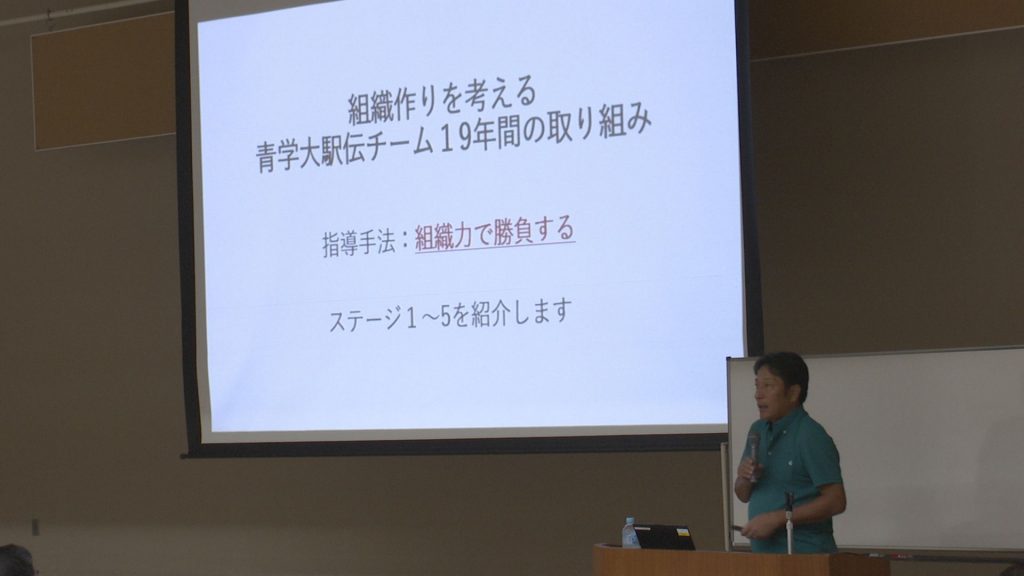 組織作りを考える
青学大駅伝チーム19年間の取り組み

指導手法：組織力で勝負する

ステージ1～5を紹介します